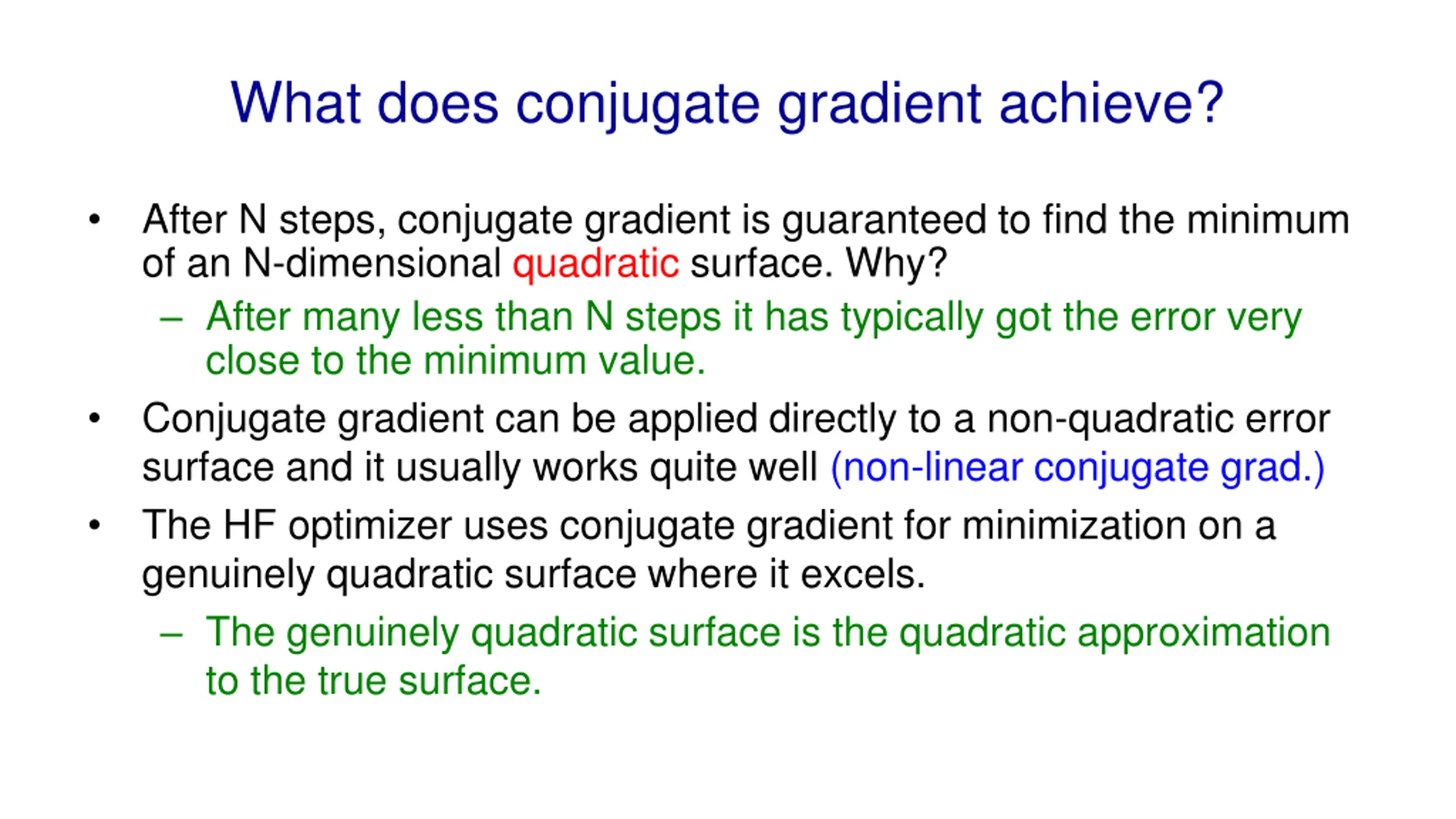 What does conjugate gradient achieve?

• After N steps, conjugate gradient is guaranteed to find the minimum of an N-dimensional quadratic surface. Why?
– After many less than N steps it has typically got the error very close to the minimum value.

• Conjugate gradient can be applied directly to a non-quadratic error surface and it usually works quite well (non-linear conjugate grad.)

• The HF optimizer uses conjugate gradient for minimization on a genuinely quadratic surface where it excels.
– The genuinely quadratic surface is the quadratic approximation to the true surface.